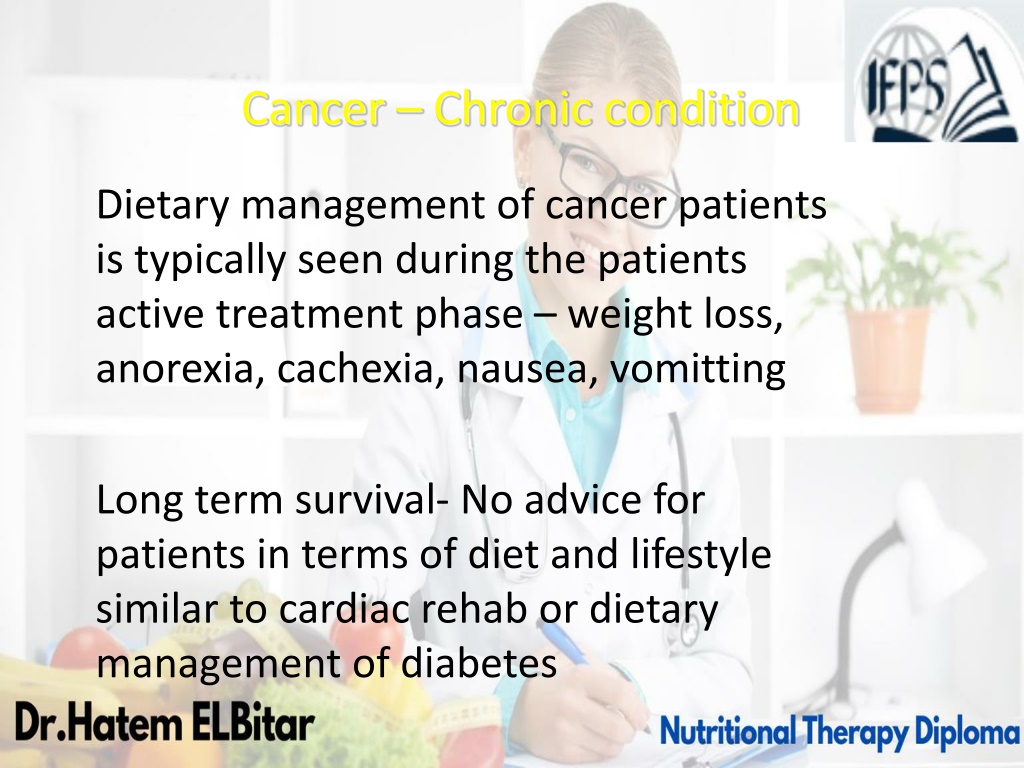 IFPS

Cancer – Chronic condition

Dietary management of cancer patients is typically seen during the patients active treatment phase – weight loss, anorexia, cachexia, nausea, vomitting

Long term survival- No advice for patients in terms of diet and lifestyle similar to cardiac rehab or dietary management of diabetes

Dr.Hatem ELBitar

Nutritional Therapy Diploma